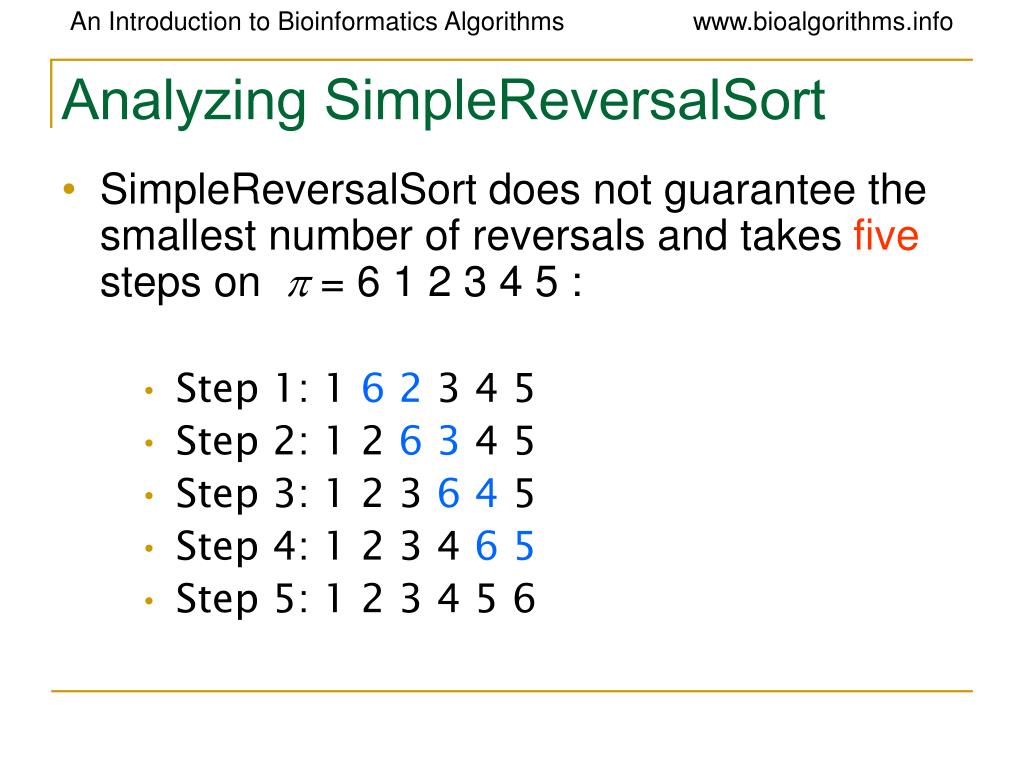 An Introduction to Bioinformatics Algorithms www.bioalgorithms.info

Analyzing SimpleReversalSort

• SimpleReversalSort does not guarantee the smallest number of reversals and takes five steps on $\pi = 6\ 1\ 2\ 3\ 4\ 5$ :

• Step 1: 1 6 2 3 4 5
• Step 2: 1 2 6 3 4 5
• Step 3: 1 2 3 6 4 5
• Step 4: 1 2 3 4 6 5
• Step 5: 1 2 3 4 5 6